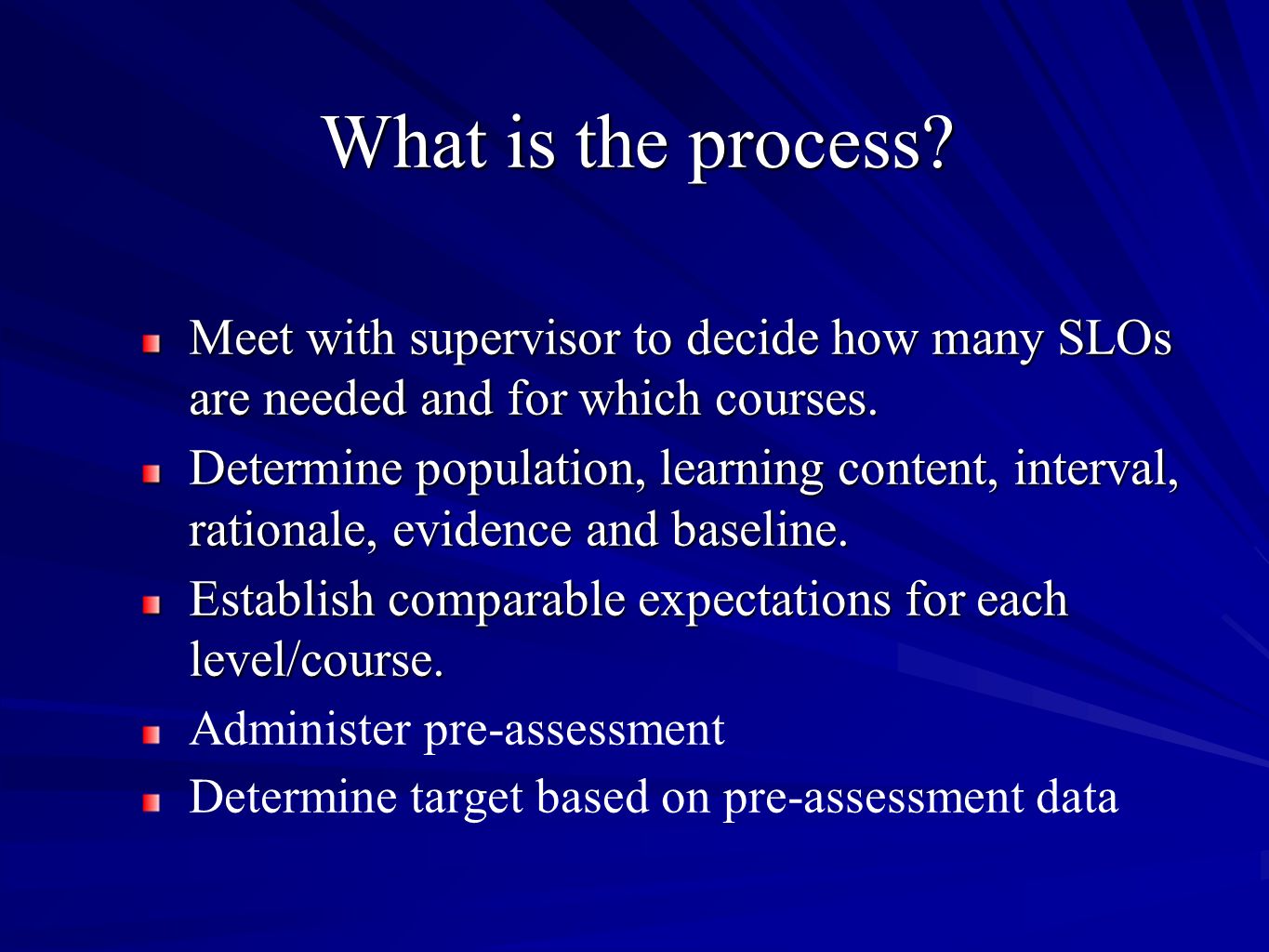 What is the process?

- Meet with supervisor to decide how many SLOs are needed and for which courses.
- Determine population, learning content, interval, rationale, evidence and baseline.
- Establish comparable expectations for each level/course.
- Administer pre-assessment
- Determine target based on pre-assessment data